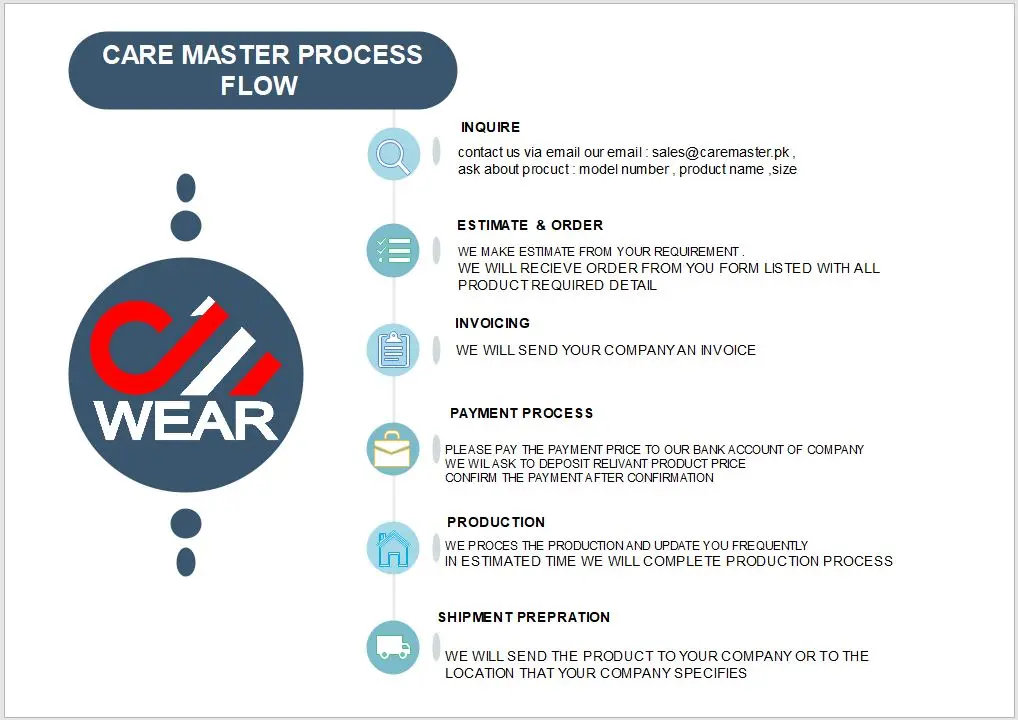 CARE MASTER PROCESS FLOW

WEAR

INQUIRE
contact us via email our email : sales@caremaster.pk , ask about procuct : model number , product name ,size

ESTIMATE & ORDER
WE MAKE ESTIMATE FROM YOUR REQUIREMENT .
WE WILL RECIEVE ORDER FROM YOU FORM LISTED WITH ALL PRODUCT REQUIRED DETAIL

INVOICING
WE WILL SEND YOUR COMPANY AN INVOICE

PAYMENT PROCESS
PLEASE PAY THE PAYMENT PRICE TO OUR BANK ACCOUNT OF COMPANY
WE WIL ASK TO DEPOSIT RELIVANT PRODUCT PRICE
CONFIRM THE PAYMENT AFTER CONFIRMATION

PRODUCTION
WE PROCES THE PRODUCTION AND UPDATE YOU FREQUENTLY
IN ESTIMATED TIME WE WILL COMPLETE PRODUCTION PROCESS

SHIPMENT PREPRATION
WE WILL SEND THE PRODUCT TO YOUR COMPANY OR TO THE LOCATION THAT YOUR COMPANY SPECIFIES